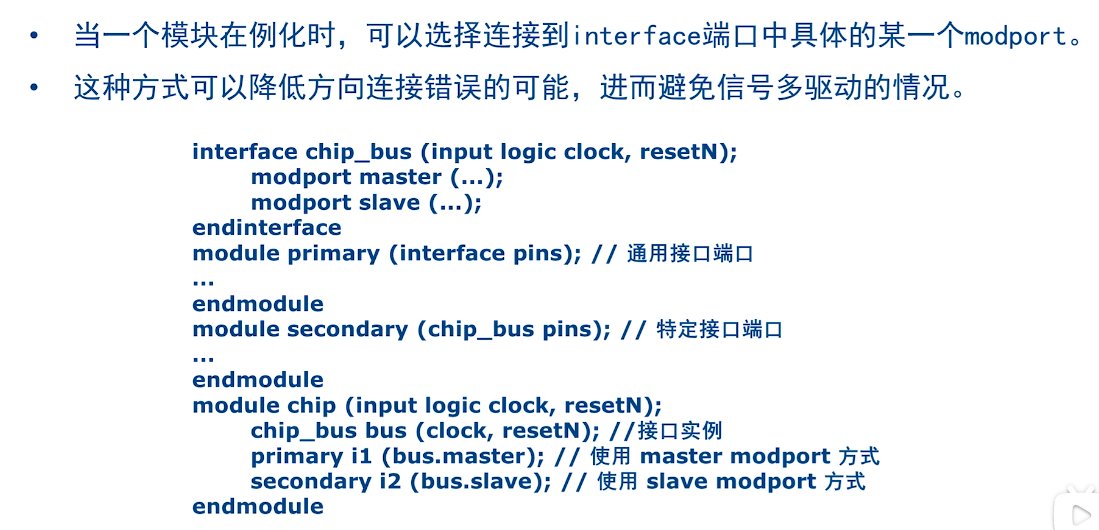 • 当一个模块在例化时，可以选择连接到interface端口中具体的某一个modport。
• 这种方式可以降低方向连接错误的可能，进而避免信号多驱动的情况。

interface chip_bus (input logic clock, resetN);
modport master (...);
modport slave (...);
endinterface
module primary (interface pins); // 通用接口端口
...
endmodule
module secondary (chip_bus pins); // 特定接口端口
...
endmodule
module chip (input logic clock, resetN);
chip_bus bus (clock, resetN); //接口实例
primary i1 (bus.master); // 使用 master modport 方式
secondary i2 (bus.slave); // 使用 slave modport 方式
endmodule